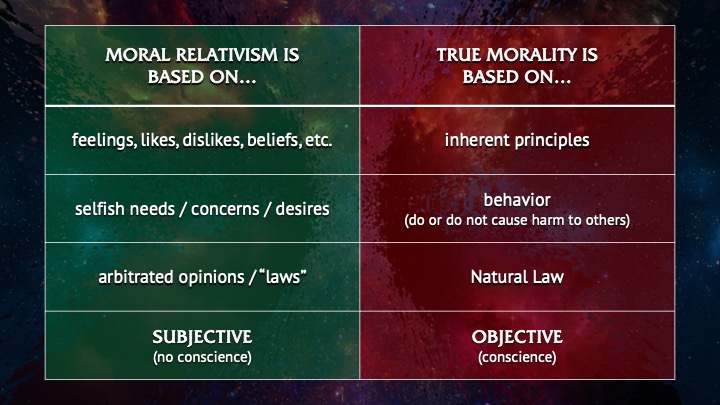 | MORAL RELATIVISM IS BASED ON... | TRUE MORALITY IS BASED ON... |
|---|---|
| feelings, likes, dislikes, beliefs, etc. | inherent principles |
| selfish needs / concerns / desires | behavior (do or do not cause harm to others) |
| arbitrated opinions / "laws" | Natural Law |
| SUBJECTIVE (no conscience) | OBJECTIVE (conscience) |